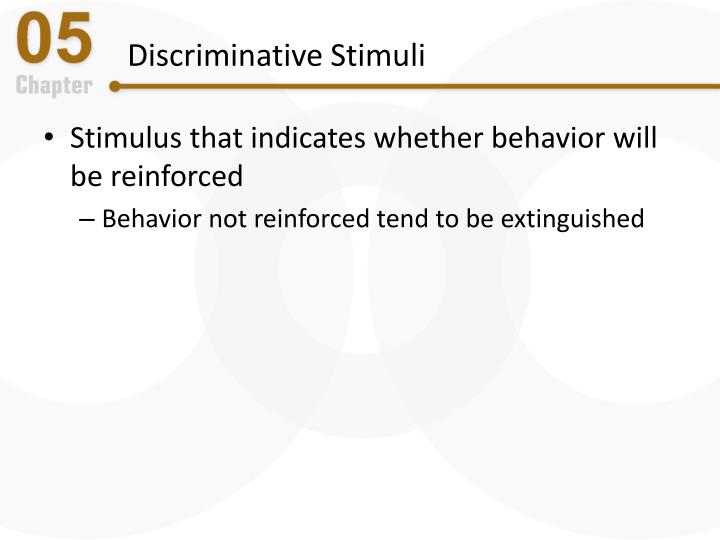 05
Chapter

Discriminative Stimuli

• Stimulus that indicates whether behavior will be reinforced
– Behavior not reinforced tend to be extinguished